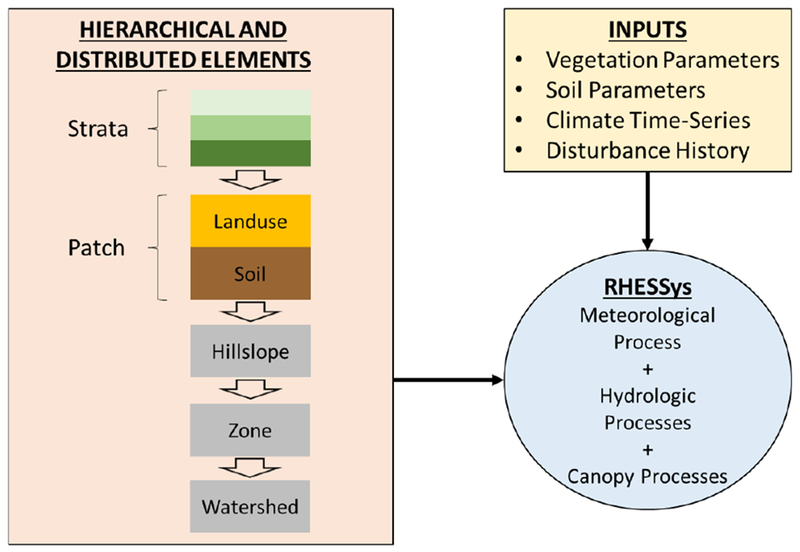 HIERARCHICAL AND DISTRIBUTED ELEMENTS

Strata

Patch

Landuse

Soil

Hillslope

Zone

Watershed

INPUTS
• Vegetation Parameters
• Soil Parameters
• Climate Time-Series
• Disturbance History

RHESSys
Meteorological Process
+
Hydrologic Processes
+
Canopy Processes